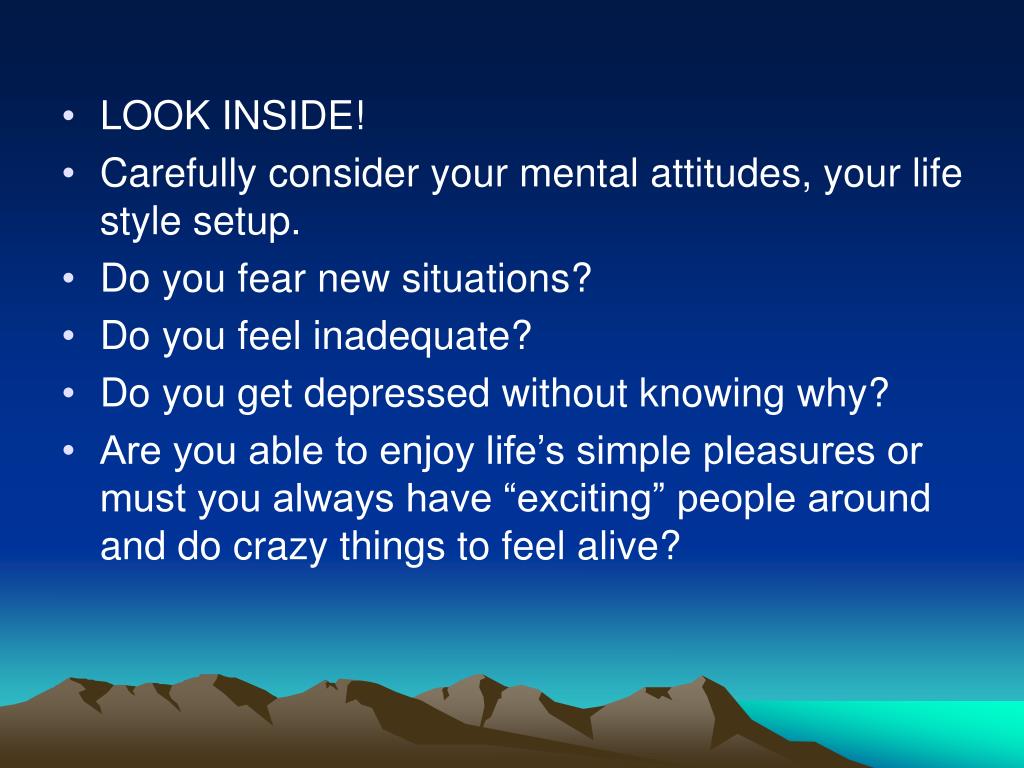 • LOOK INSIDE!
• Carefully consider your mental attitudes, your life style setup.
• Do you fear new situations?
• Do you feel inadequate?
• Do you get depressed without knowing why?
• Are you able to enjoy life’s simple pleasures or must you always have “exciting” people around and do crazy things to feel alive?